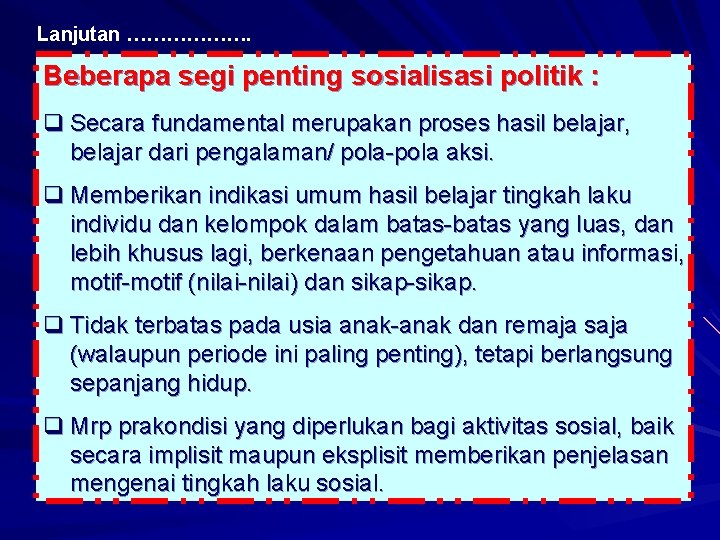 Lanjutan ……………….

Beberapa segi penting sosialisasi politik :

❑ Secara fundamental merupakan proses hasil belajar, belajar dari pengalaman/ pola-pola aksi.

❑ Memberikan indikasi umum hasil belajar tingkah laku individu dan kelompok dalam batas-batas yang luas, dan lebih khusus lagi, berkenaan pengetahuan atau informasi, motif-motif (nilai-nilai) dan sikap-sikap.

❑ Tidak terbatas pada usia anak-anak dan remaja saja (walaupun periode ini paling penting), tetapi berlangsung sepanjang hidup.

❑ Mrp prakondisi yang diperlukan bagi aktivitas sosial, baik secara implisit maupun eksplisit memberikan penjelasan mengenai tingkah laku sosial.